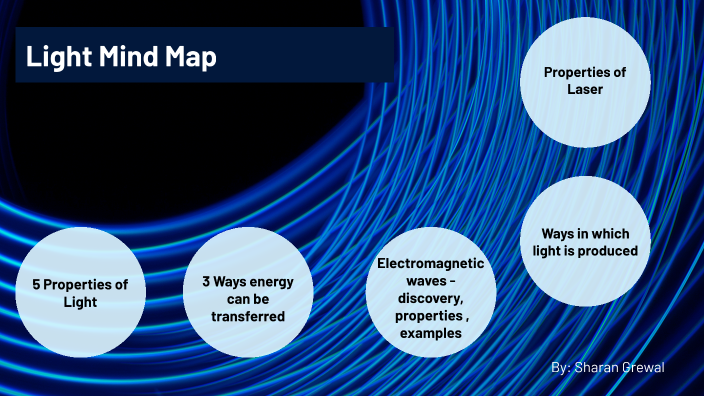 Light Mind Map

Properties of Laser

Ways in which light is produced

5 Properties of Light

3 Ways energy can be transferred

Electromagnetic waves - discovery, properties , examples

By: Sharan Grewal